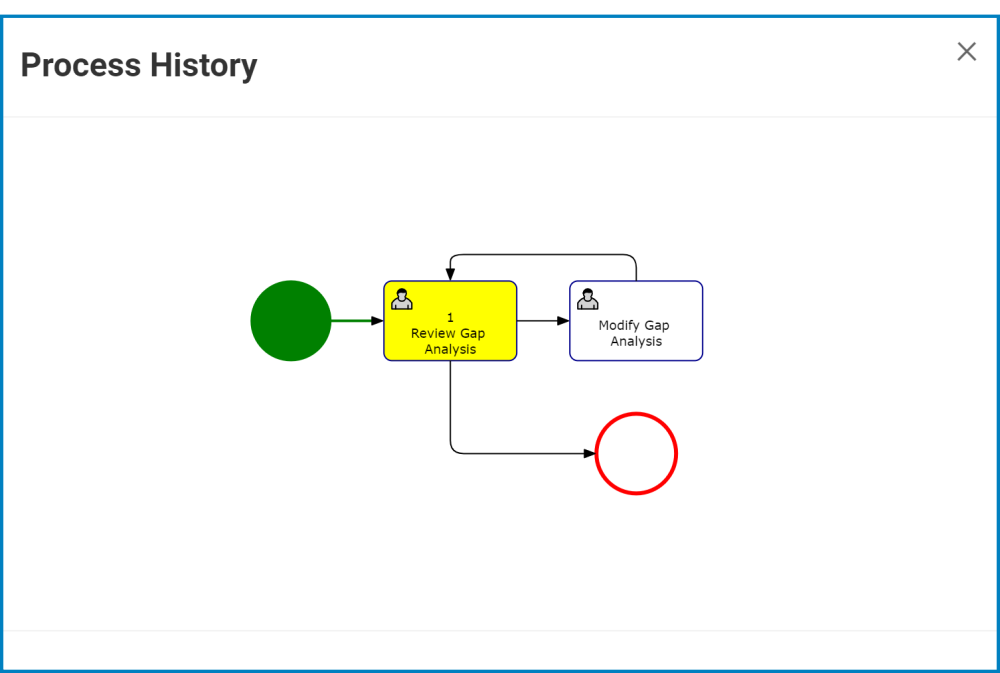 Process History

×

1
Review Gap Analysis

Modify Gap Analysis